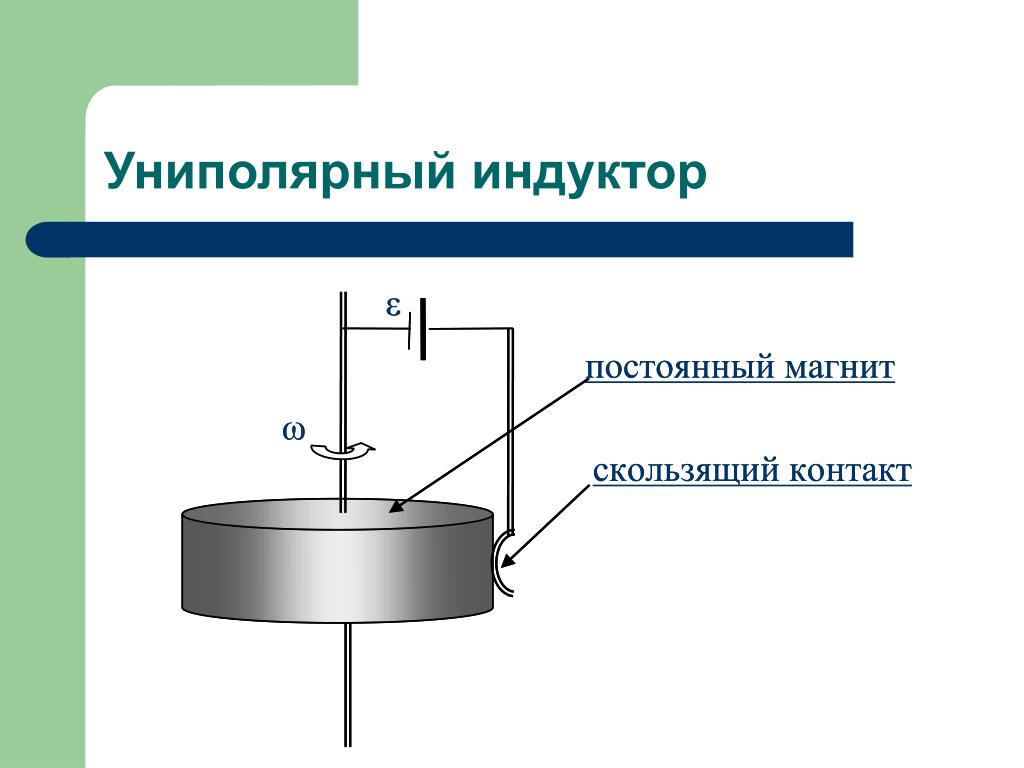 Униполярный индуктор

$\varepsilon$

постоянный магнит

$\omega$

скользящий контакт